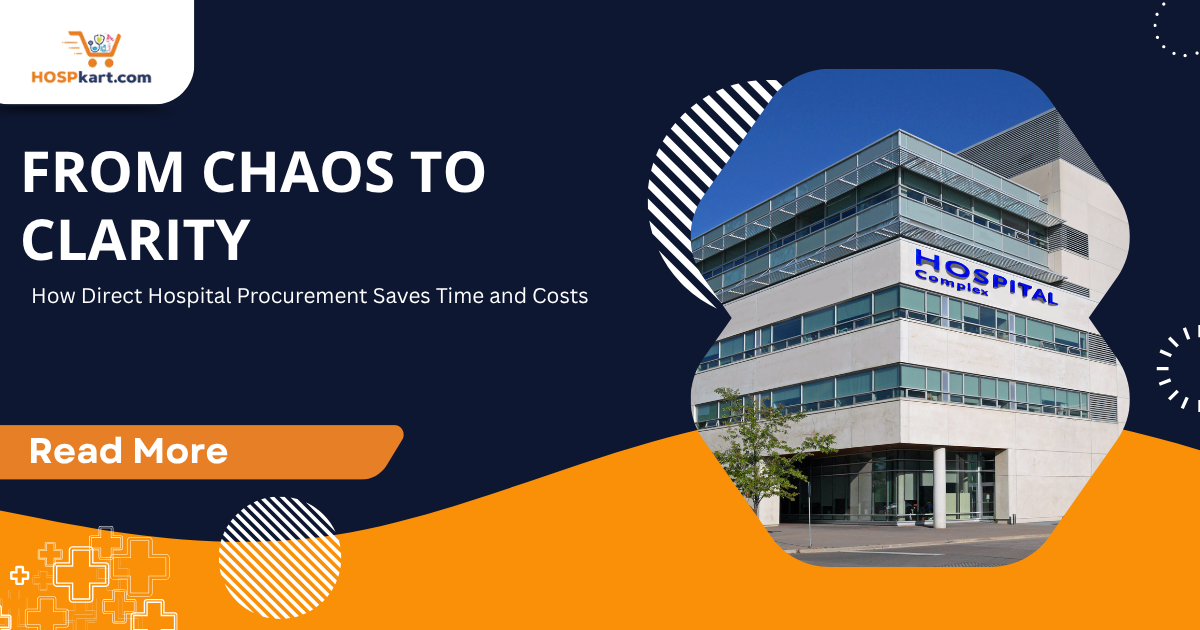 HOSPkart.com

FROM CHAOS TO CLARITY

How Direct Hospital Procurement Saves Time and Costs

Read More

HOSPITAL
Complex